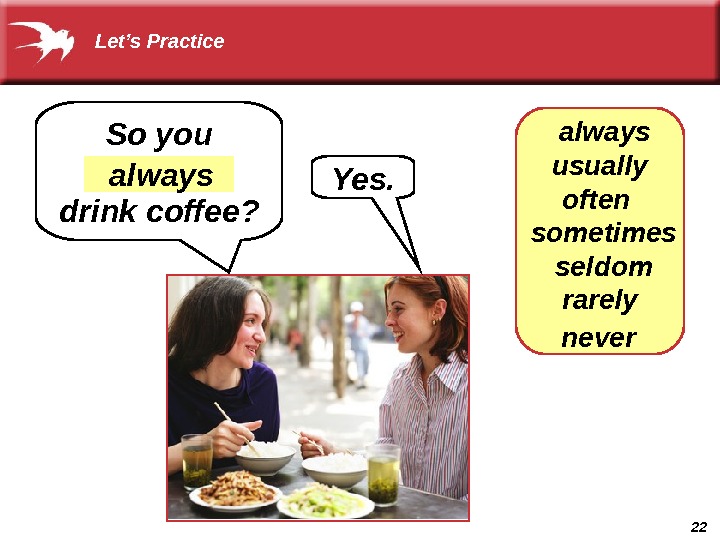 Let's Practice

So you always drink coffee?

Yes.

always
usually
often
sometimes
seldom
rarely
never

22